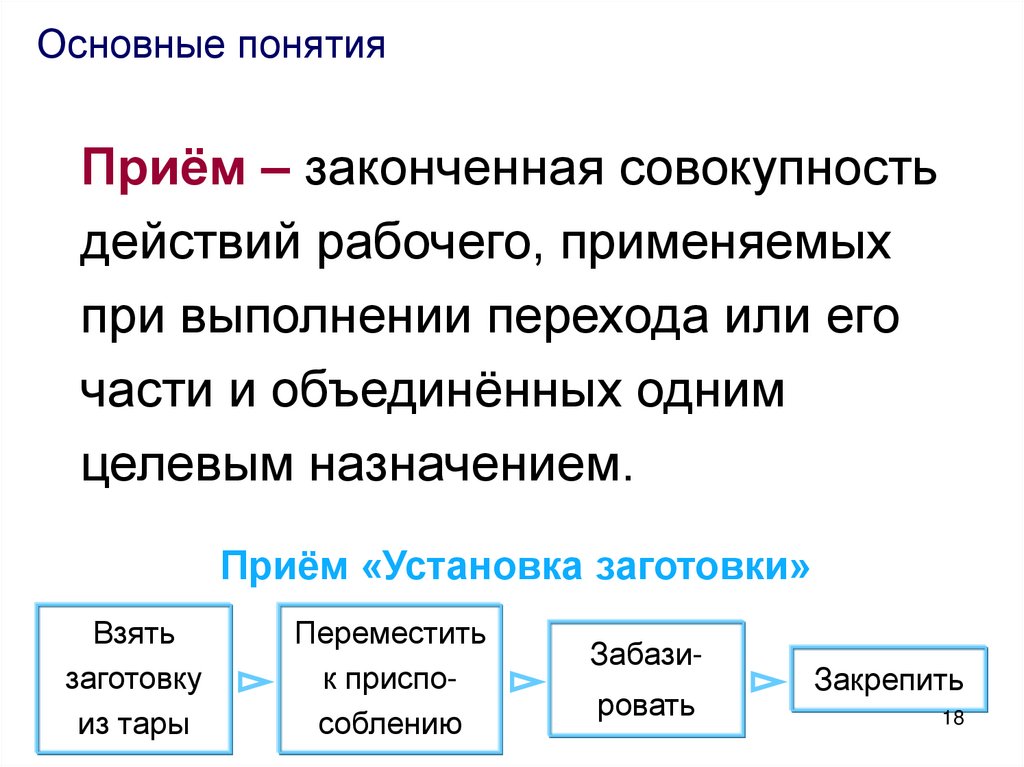 Основные понятия

Приём – законченная совокупность действий рабочего, применяемых при выполнении перехода или его части и объединённых одним целевым назначением.

Приём «Установка заготовки»

Взять заготовку из тары

Переместить к приспособлению

Забазировать

Закрепить

18